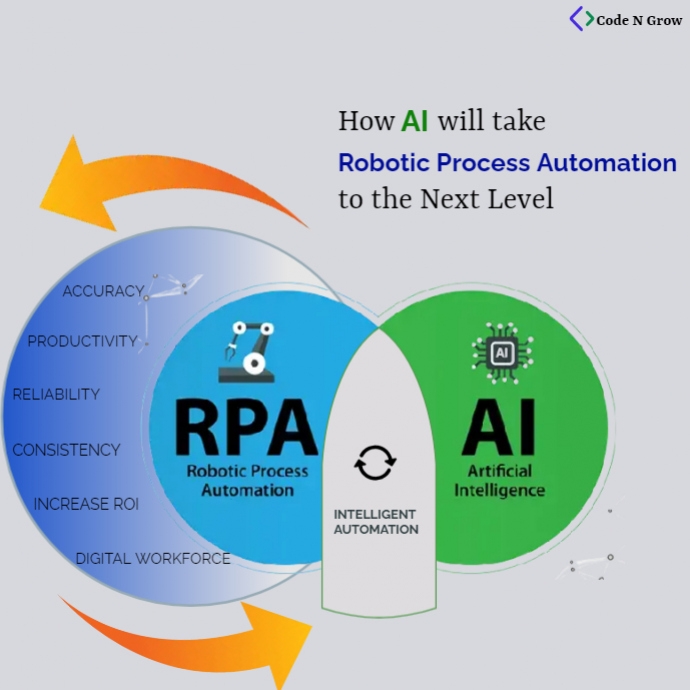 Code N Grow

How AI will take
Robotic Process Automation
to the Next Level

ACCURACY
PRODUCTIVITY
RELIABILITY
CONSISTENCY
INCREASE ROI
DIGITAL WORKFORCE

RPA
Robotic Process Automation

INTELLIGENT AUTOMATION

AI

AI
Artificial Intelligence